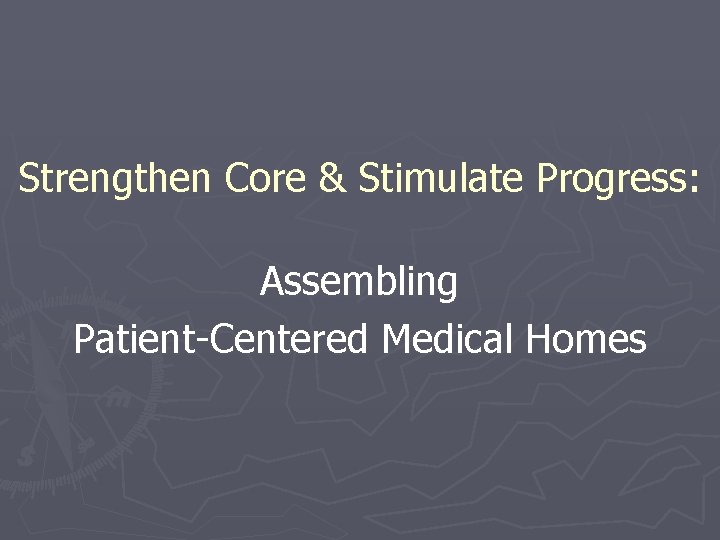 Strengthen Core & Stimulate Progress:

Assembling
Patient-Centered Medical Homes